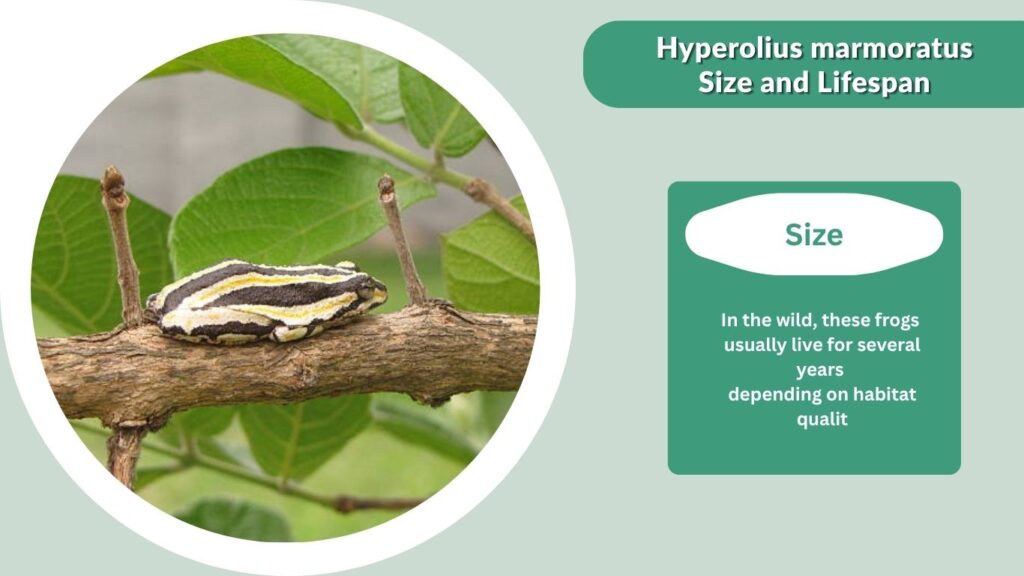 Hyperolius marmoratus Size and Lifespan

Size

In the wild, these frogs usually live for several years depending on habitat qualit